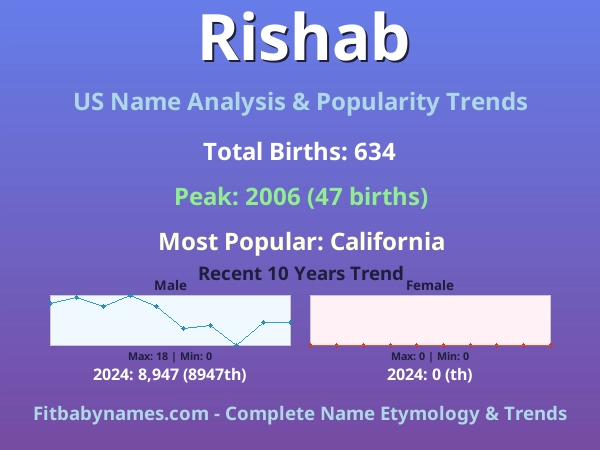 Rishab

US Name Analysis & Popularity Trends

Total Births: 634

Peak: 2006 (47 births)

Most Popular: California

Recent 10 Years Trend

Male

Max: 18 | Min: 0

2024: 8,947 (8947th)

Female

Max: 0 | Min: 0

2024: 0 (th)

Fitbabynames.com - Complete Name Etymology & Trends